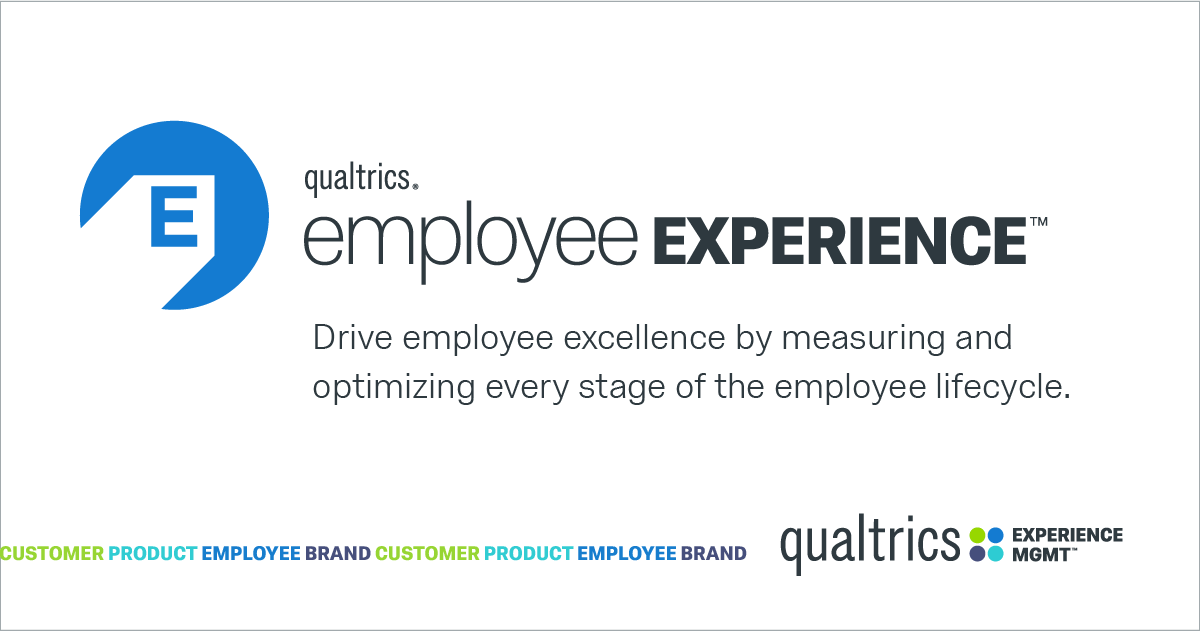 E

qualtrics®
employee EXPERIENCE™

Drive employee excellence by measuring and optimizing every stage of the employee lifecycle.

CUSTOMER PRODUCT EMPLOYEE BRAND CUSTOMER PRODUCT EMPLOYEE BRAND

qualtrics EXPERIENCE MGMT™